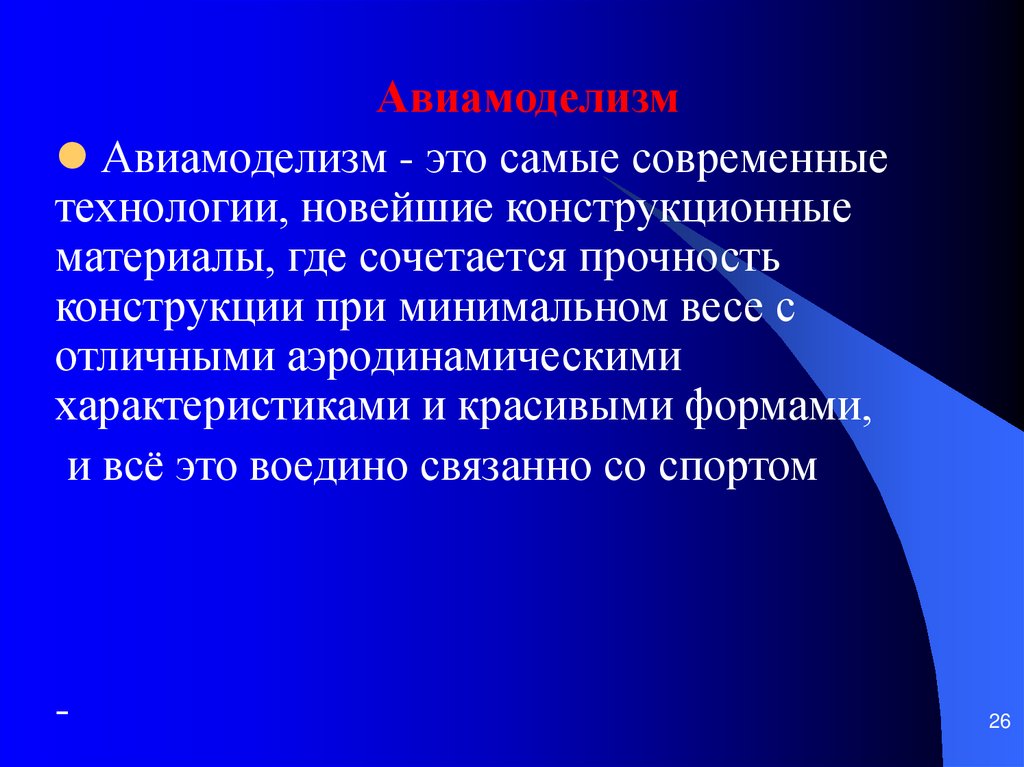 Авиамоделизм

Авиамоделизм - это самые современные технологии, новейшие конструкционные материалы, где сочетается прочность конструкции при минимальном весе с отличными аэродинамическими характеристиками и красивыми формами,

и всё это воедино связанно со спортом

-

26